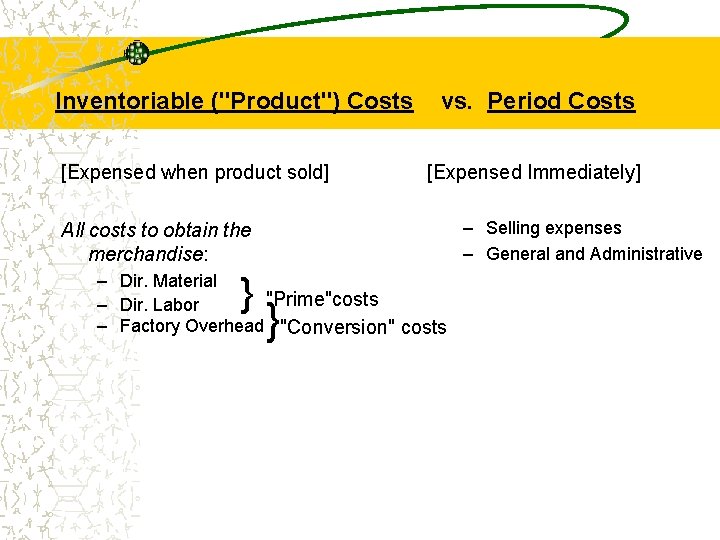 Inventoriable ("Product") Costs vs. Period Costs

[Expensed when product sold]

All costs to obtain the merchandise:

– Dir. Material
– Dir. Labor
– Factory Overhead

} "Prime"costs

}"Conversion" costs

[Expensed Immediately]

– Selling expenses
– General and Administrative